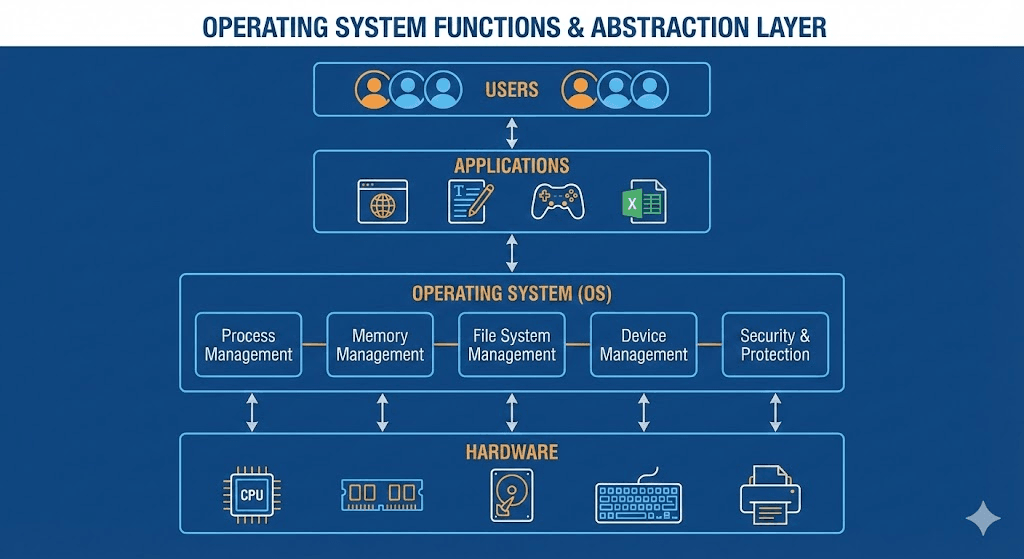 OPERATING SYSTEM FUNCTIONS & ABSTRACTION LAYER

USERS

APPLICATIONS

T

X

OPERATING SYSTEM (OS)

Process Management

Memory Management

File System Management

Device Management

Security & Protection

HARDWARE

CPU